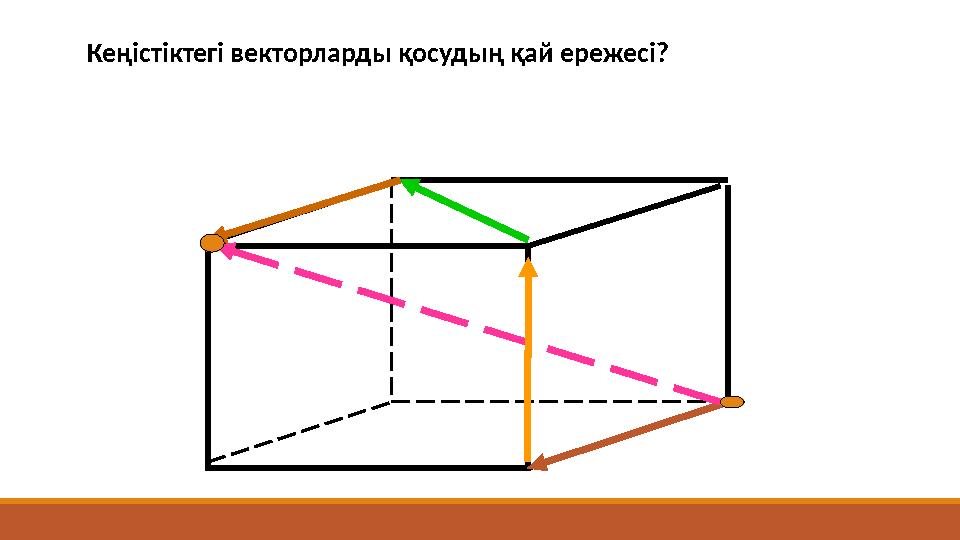 Кеңістіктегі векторларды қосудың қай ережесі?